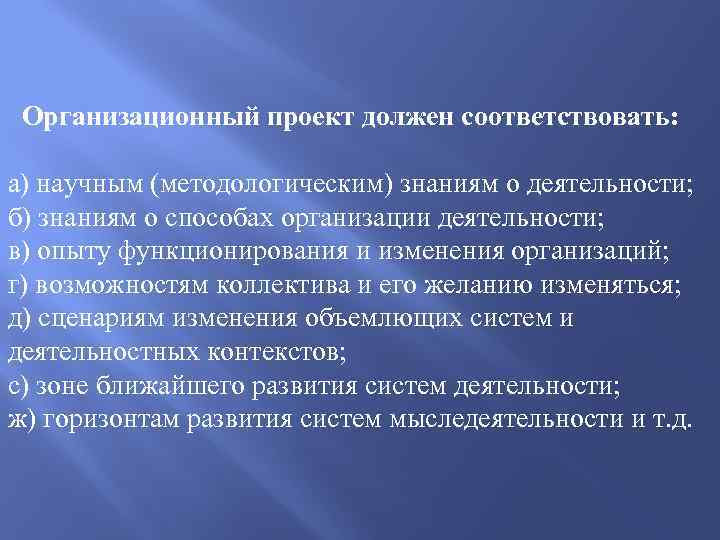 Организационный проект должен соответствовать:

а) научным (методологическим) знаниям о деятельности;
б) знаниям о способах организации деятельности;
в) опыту функционирования и изменения организаций;
г) возможностям коллектива и его желанию изменяться;
д) сценариям изменения объемлющих систем и деятельностных контекстов;
е) зоне ближайшего развития систем деятельности;
ж) горизонтам развития систем мыследеятельности и т.д.